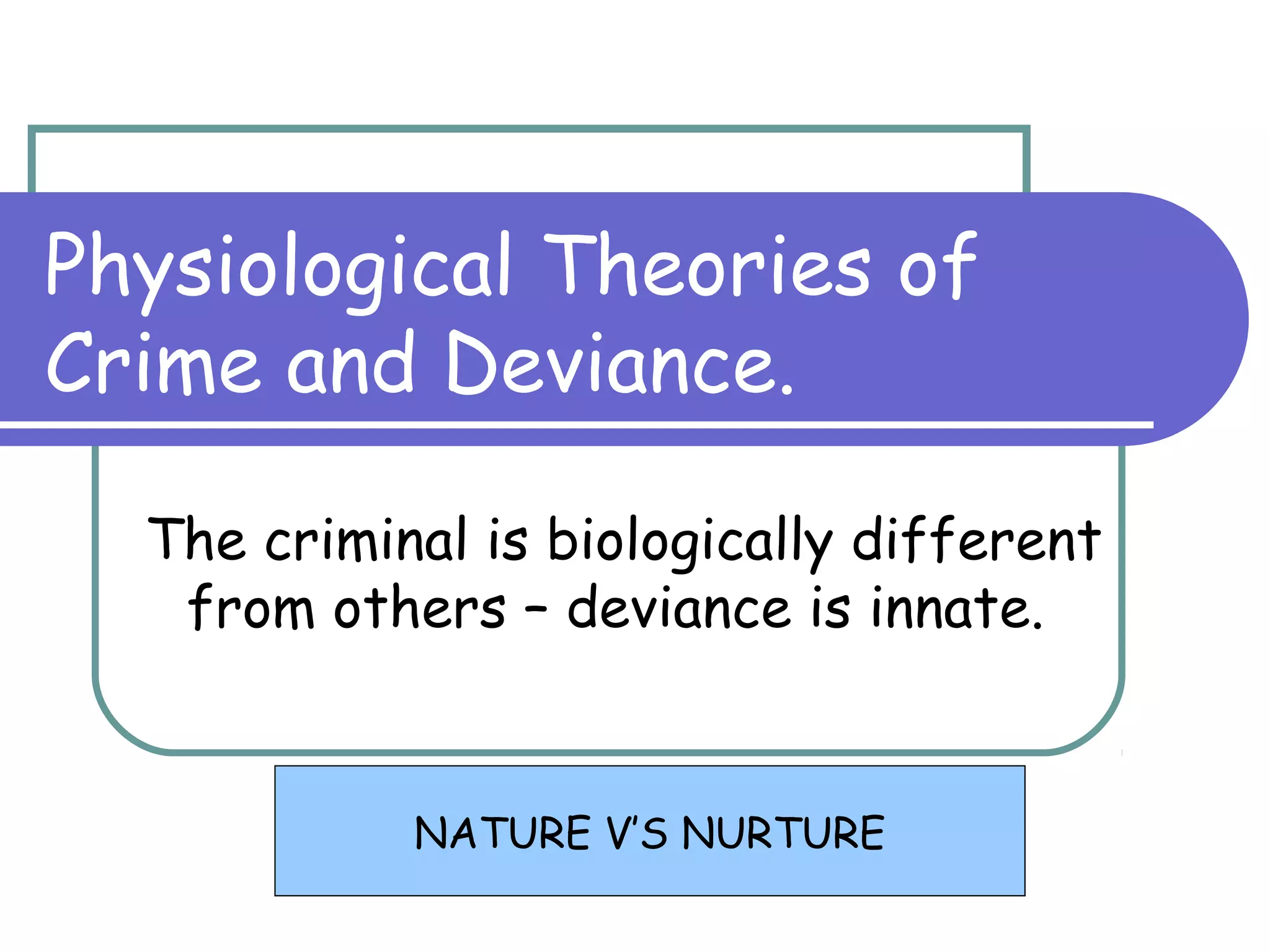 Physiological Theories of Crime and Deviance.

The criminal is biologically different from others – deviance is innate.

NATURE V'S NURTURE